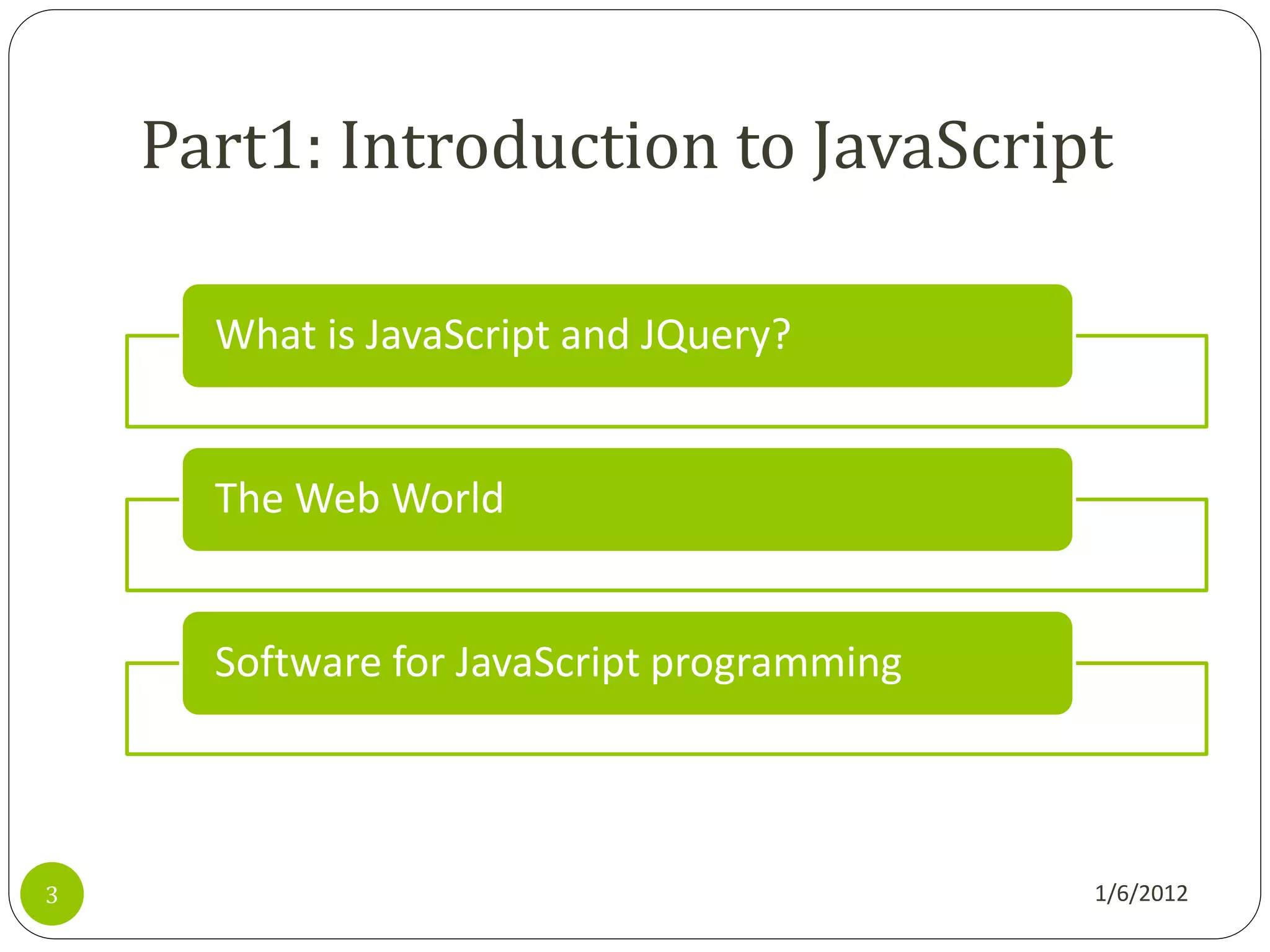 Part1: Introduction to JavaScript

What is JavaScript and JQuery?

The Web World

Software for JavaScript programming

3

1/6/2012